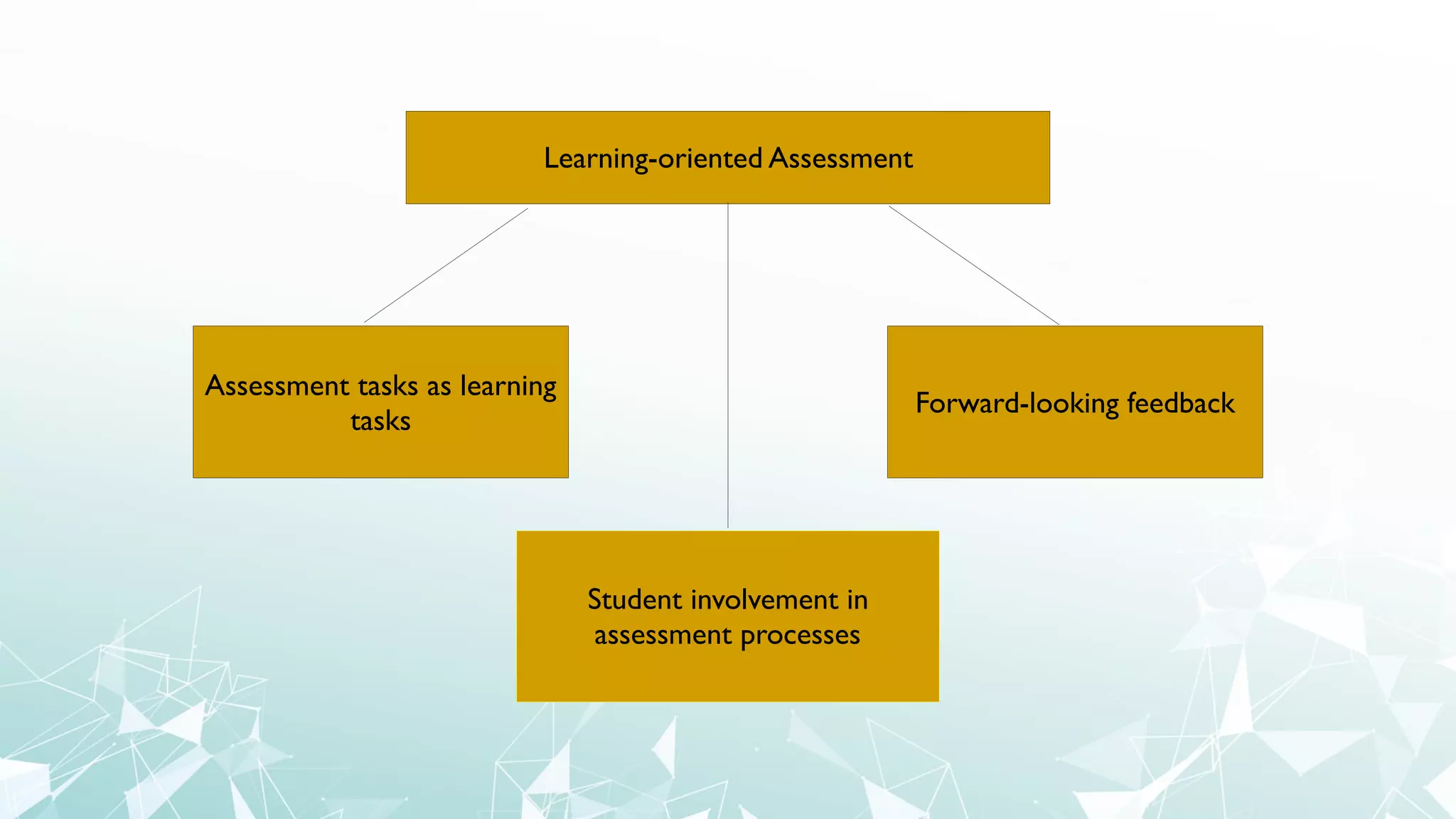 Learning-oriented Assessment

Assessment tasks as learning tasks

Forward-looking feedback

Student involvement in assessment processes